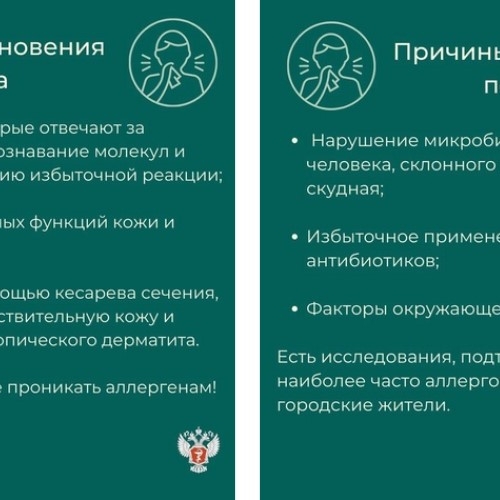 новения
а

рые отвечают за
ознавание молекул и
ию избыточной реакции;

ных функций кожи и

ощью кесарева сечения,
ствительную кожу и
опического дерматита.

е проникать аллергенам!

Причины
п

• Нарушение микроби
человека, склонного
скудная;

• Избыточное примене
антибиотиков;

• Факторы окружающе

Есть исследования, подт
наиболее часто аллерго
городские жители.